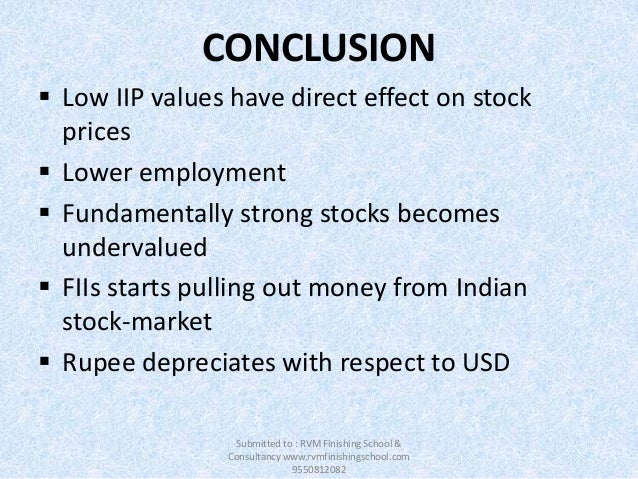 CONCLUSION

▪ Low IIP values have direct effect on stock prices

▪ Lower employment

▪ Fundamentally strong stocks becomes undervalued

▪ FIIs starts pulling out money from Indian stock-market

▪ Rupee depreciates with respect to USD

Submitted to : RVM Finishing School & Consultancy www.rvmfinishingschool.com 9550812082